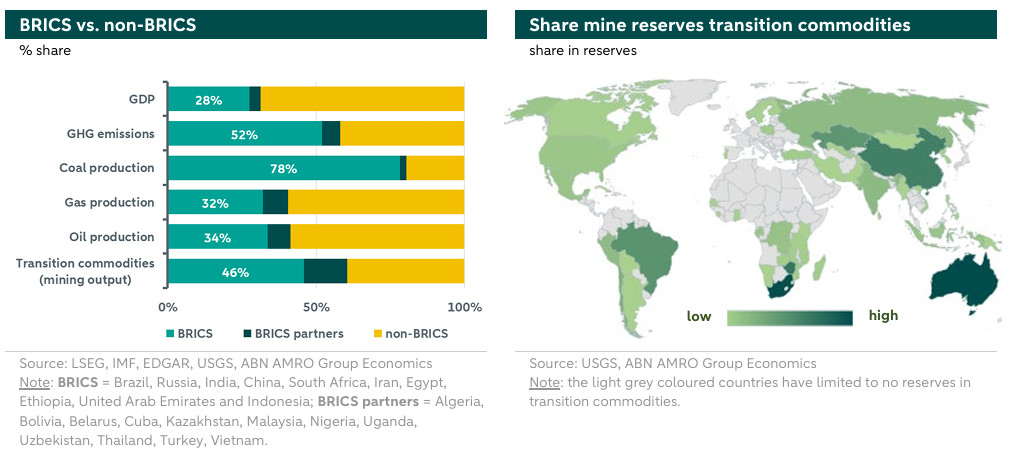 BRICS vs. non-BRICS

% share

GDP 28%

GHG emissions 52%

Coal production 78%

Gas production 32%

Oil production 34%

Transition commodities (mining output) 46%

0% 50% 100%

BRICS BRICS partners non-BRICS

Source: LSEG, IMF, EDGAR, USGS, ABN AMRO Group Economics
Note: BRICS = Brazil, Russia, India, China, South Africa, Iran, Egypt, Ethiopia, United Arab Emirates and Indonesia; BRICS partners = Algeria, Bolivia, Belarus, Cuba, Kazakhstan, Malaysia, Nigeria, Uganda, Uzbekistan, Thailand, Turkey, Vietnam.

Share mine reserves transition commodities

share in reserves

low high

Source: USGS, ABN AMRO Group Economics
Note: the light grey coloured countries have limited to no reserves in transition commodities.